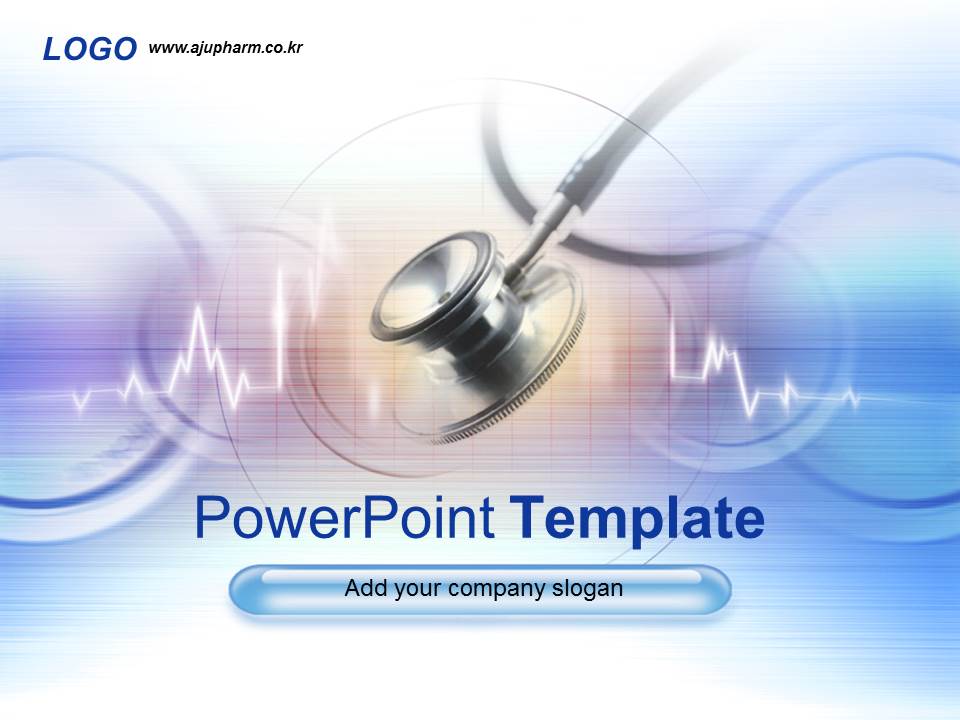 LOGO www.ajupharm.co.kr

PowerPoint Template

Add your company slogan